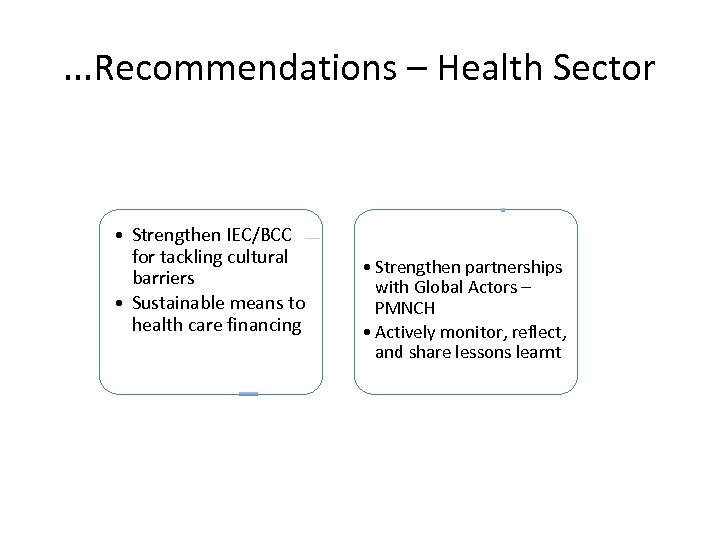 …Recommendations – Health Sector

• Strengthen IEC/BCC for tackling cultural barriers
• Sustainable means to health care financing

• Strengthen partnerships with Global Actors – PMNCH
• Actively monitor, reflect, and share lessons learnt